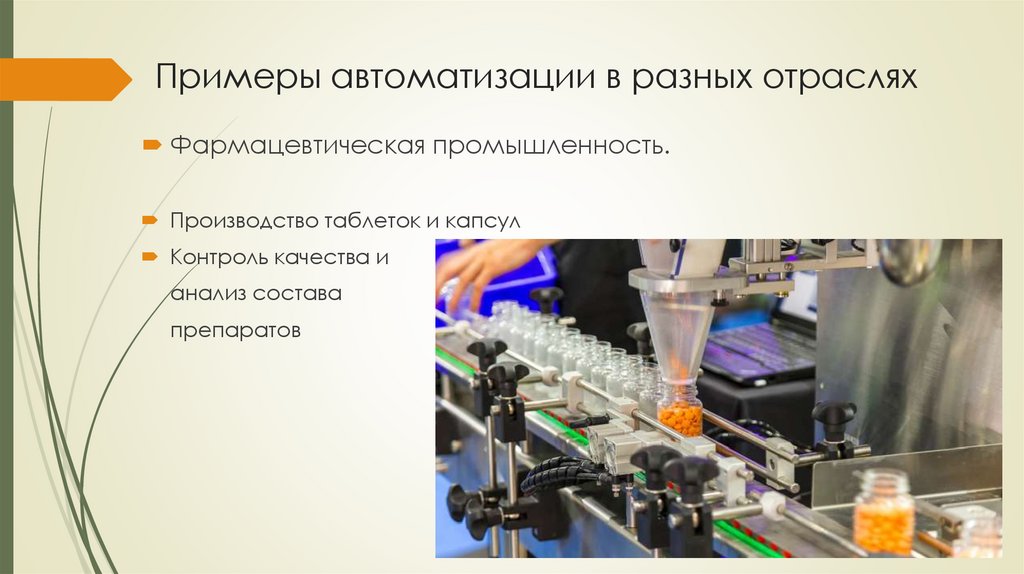 Примеры автоматизации в разных отраслях

Фармацевтическая промышленность.

Производство таблеток и капсул

Контроль качества и анализ состава препаратов